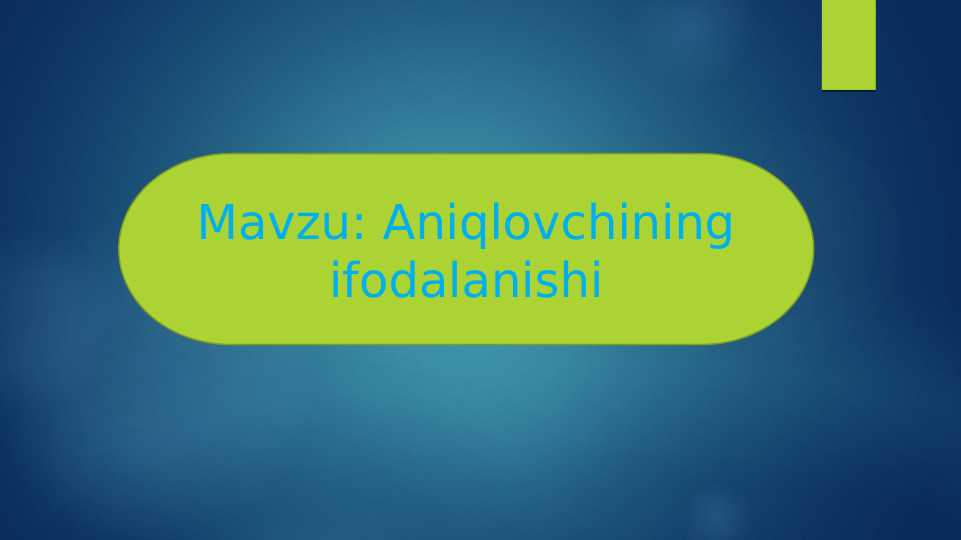 Mavzu: Aniqlovchining ifodalanishi